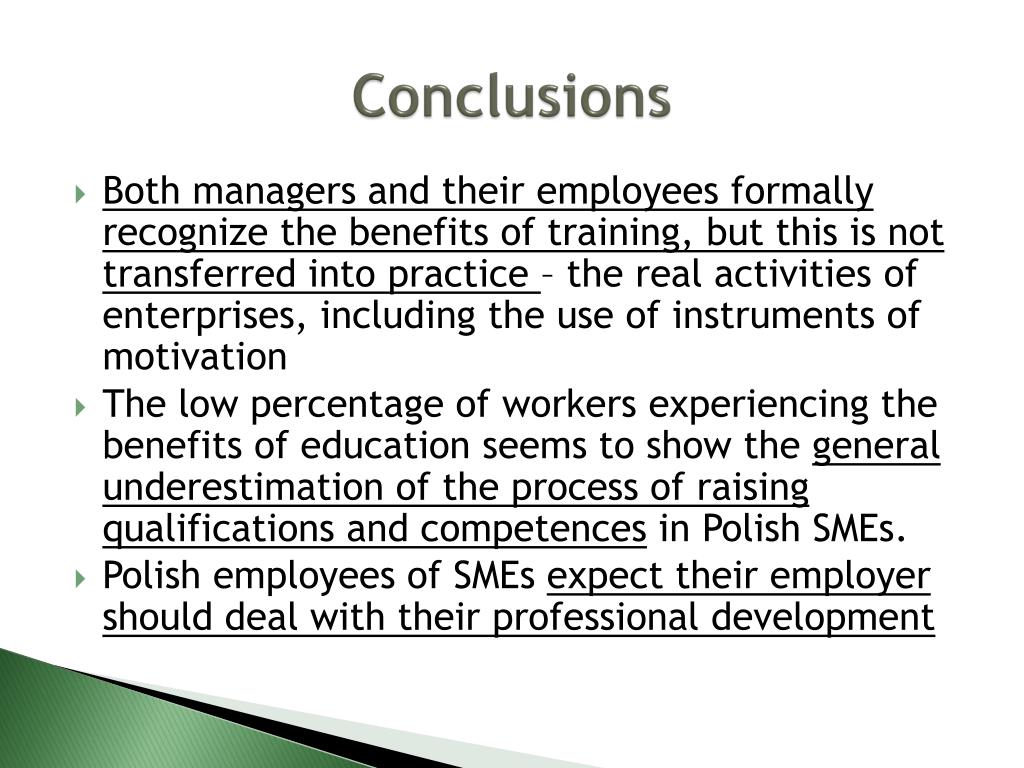 Conclusions

Both managers and their employees formally recognize the benefits of training, but this is not transferred into practice – the real activities of enterprises, including the use of instruments of motivation

The low percentage of workers experiencing the benefits of education seems to show the general underestimation of the process of raising qualifications and competences in Polish SMEs.

Polish employees of SMEs expect their employer should deal with their professional development